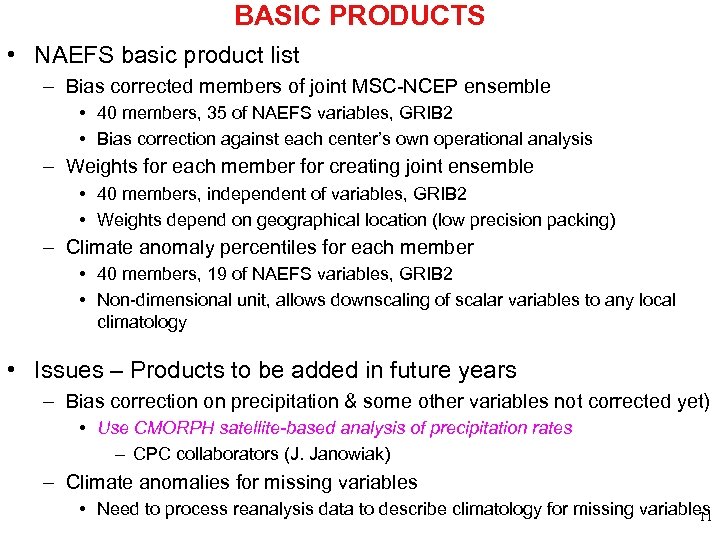 BASIC PRODUCTS

• NAEFS basic product list
– Bias corrected members of joint MSC-NCEP ensemble
• 40 members, 35 of NAEFS variables, GRIB2
• Bias correction against each center's own operational analysis
– Weights for each member for creating joint ensemble
• 40 members, independent of variables, GRIB2
• Weights depend on geographical location (low precision packing)
– Climate anomaly percentiles for each member
• 40 members, 19 of NAEFS variables, GRIB2
• Non-dimensional unit, allows downscaling of scalar variables to any local climatology

• Issues – Products to be added in future years
– Bias correction on precipitation & some other variables not corrected yet)
• Use CMORPH satellite-based analysis of precipitation rates
– CPC collaborators (J. Janowiak)
– Climate anomalies for missing variables
• Need to process reanalysis data to describe climatology for missing variables

11